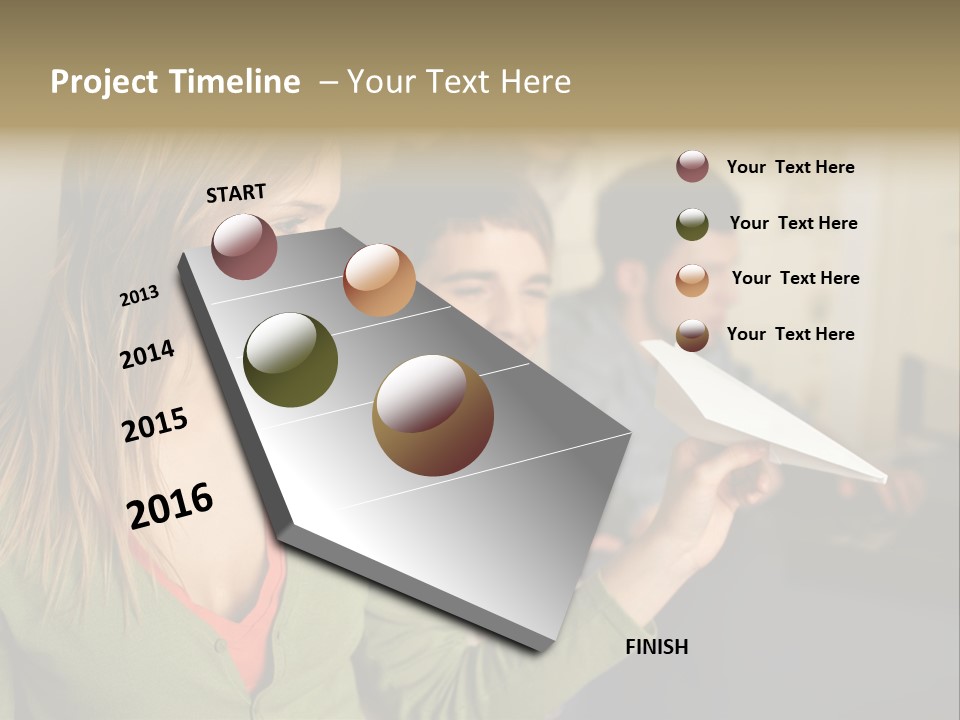 Project Timeline – Your Text Here

START

2013

2014

2015

2016

FINISH

Your Text Here

Your Text Here

Your Text Here

Your Text Here